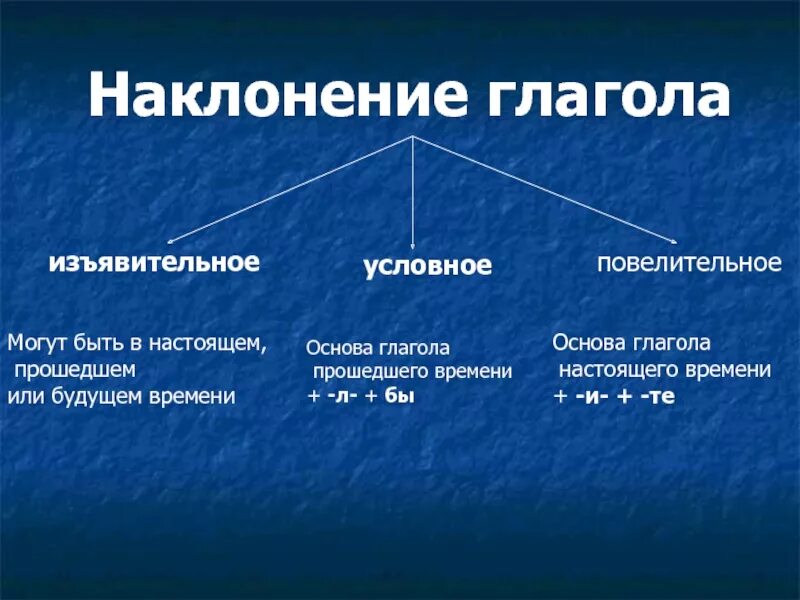 Наклонение глагола

изъявительное

условное

повелительное

Могут быть в настоящем, прошедшем или будущем времени

Основа глагола прошедшего времени + -л- + бы

Основа глагола настоящего времени + -и- + -те